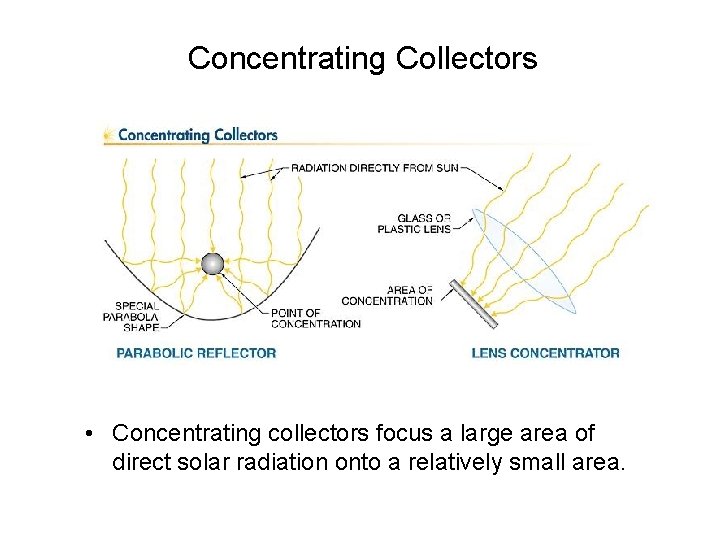 Concentrating Collectors

Concentrating Collectors

RADIATION DIRECTLY FROM SUN

GLASS OR PLASTIC LENS

AREA OF CONCENTRATION

SPECIAL PARABOLA SHAPE

POINT OF CONCENTRATION

PARABOLIC REFLECTOR

LENS CONCENTRATOR

• Concentrating collectors focus a large area of direct solar radiation onto a relatively small area.